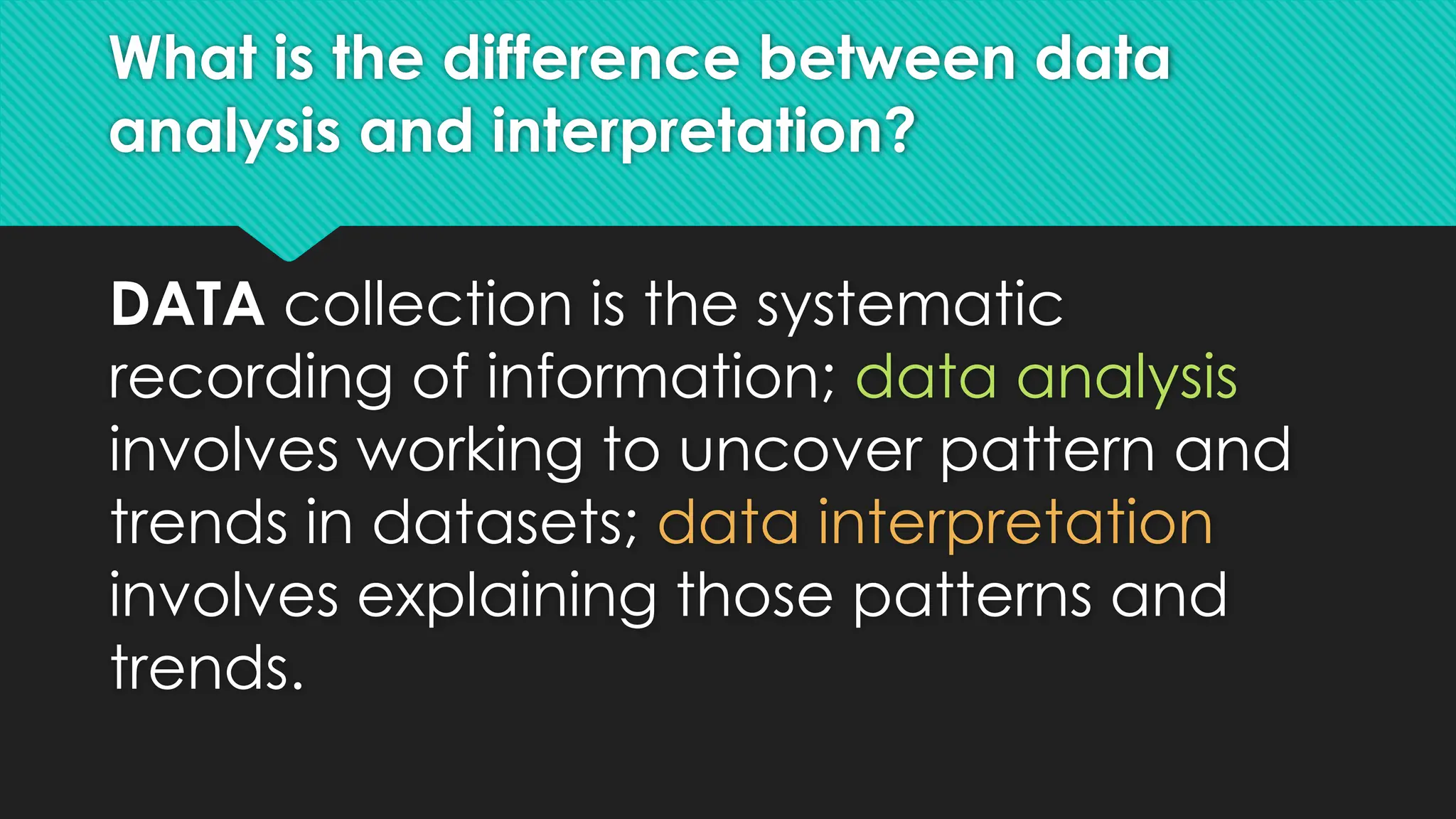 What is the difference between data analysis and interpretation?

DATA collection is the systematic recording of information; data analysis involves working to uncover pattern and trends in datasets; data interpretation involves explaining those patterns and trends.